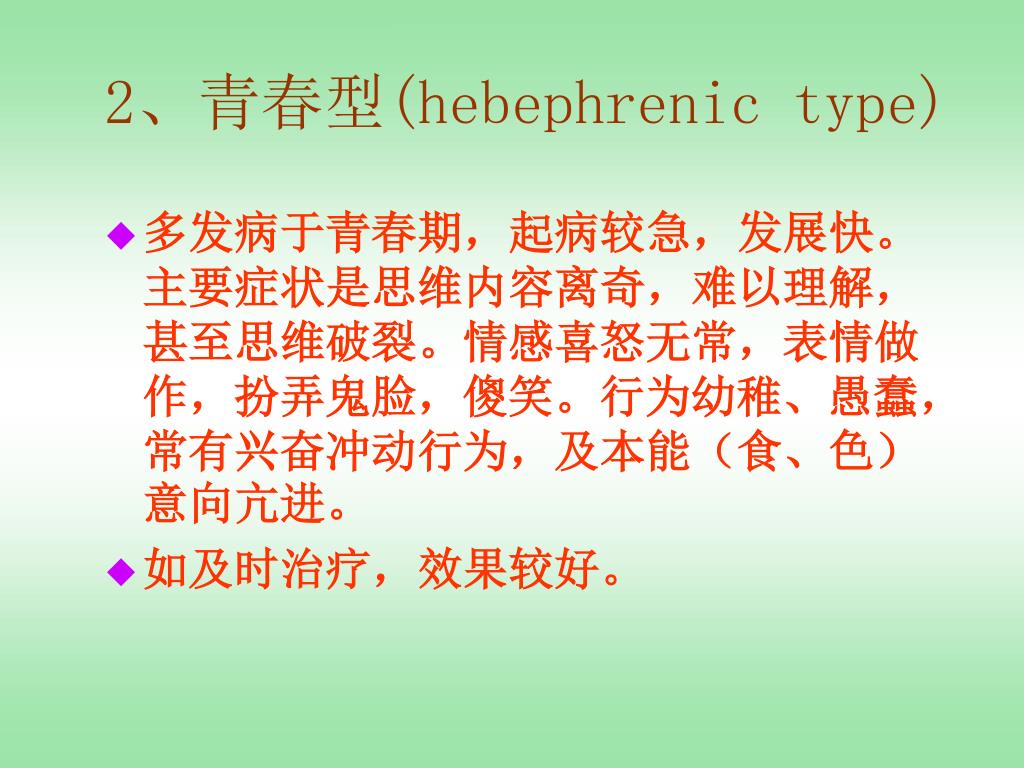 2、青春型(hebephrenic type)

◆ 多发病于青春期，起病较急，发展快。主要症状是思维内容离奇，难以理解，甚至思维破裂。情感喜怒无常，表情做作，扮弄鬼脸，傻笑。行为幼稚、愚蠢，常有兴奋冲动行为，及本能（食、色）意向亢进。

◆ 如及时治疗，效果较好。